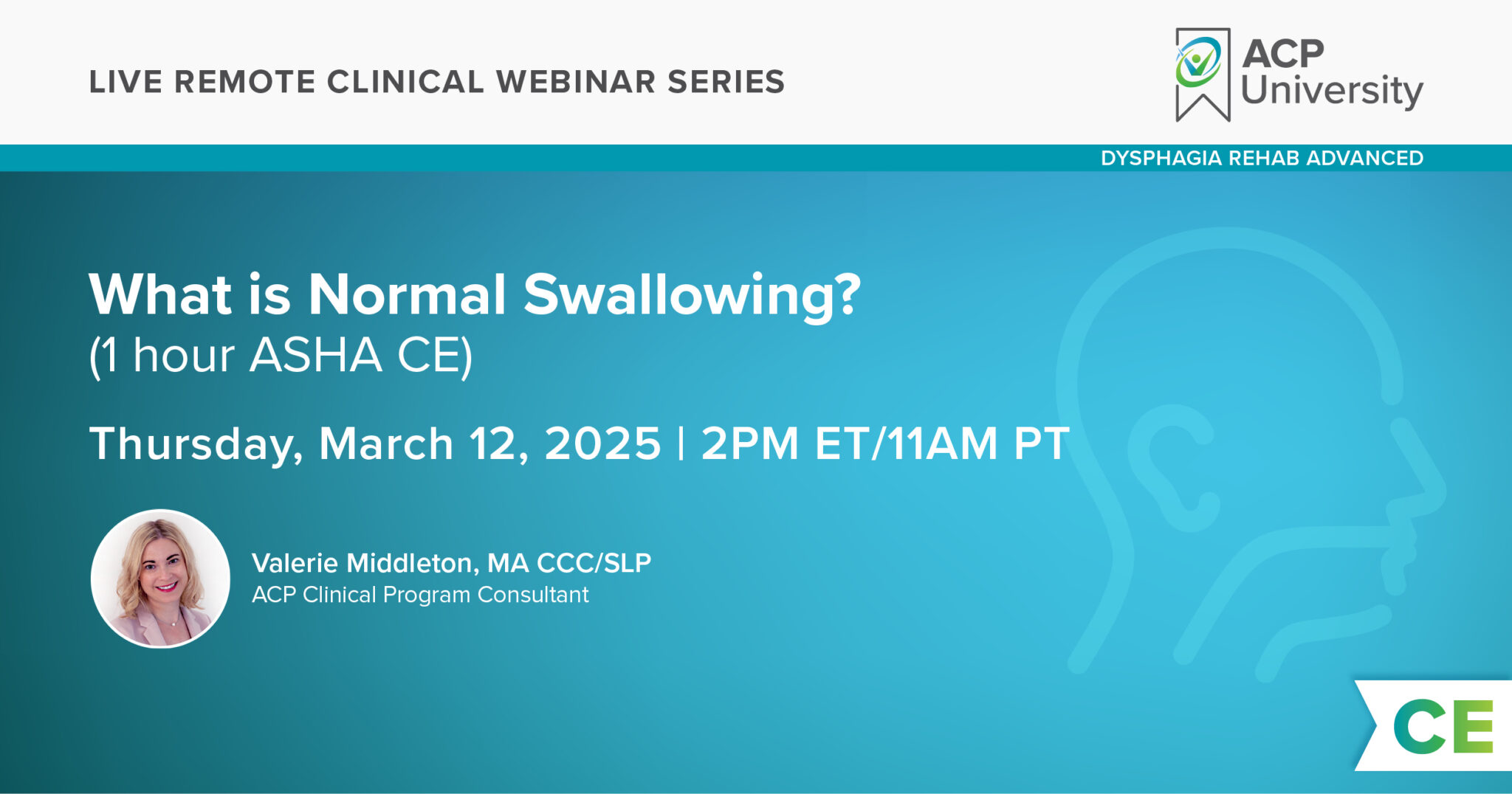 LIVE REMOTE CLINICAL WEBINAR SERIES

ACP University

DYSPHAGIA REHAB ADVANCED

What is Normal Swallowing?
(1 hour ASHA CE)

Thursday, March 12, 2025 | 2PM ET/11AM PT

Valerie Middleton, MA CCC/SLP
ACP Clinical Program Consultant

CE